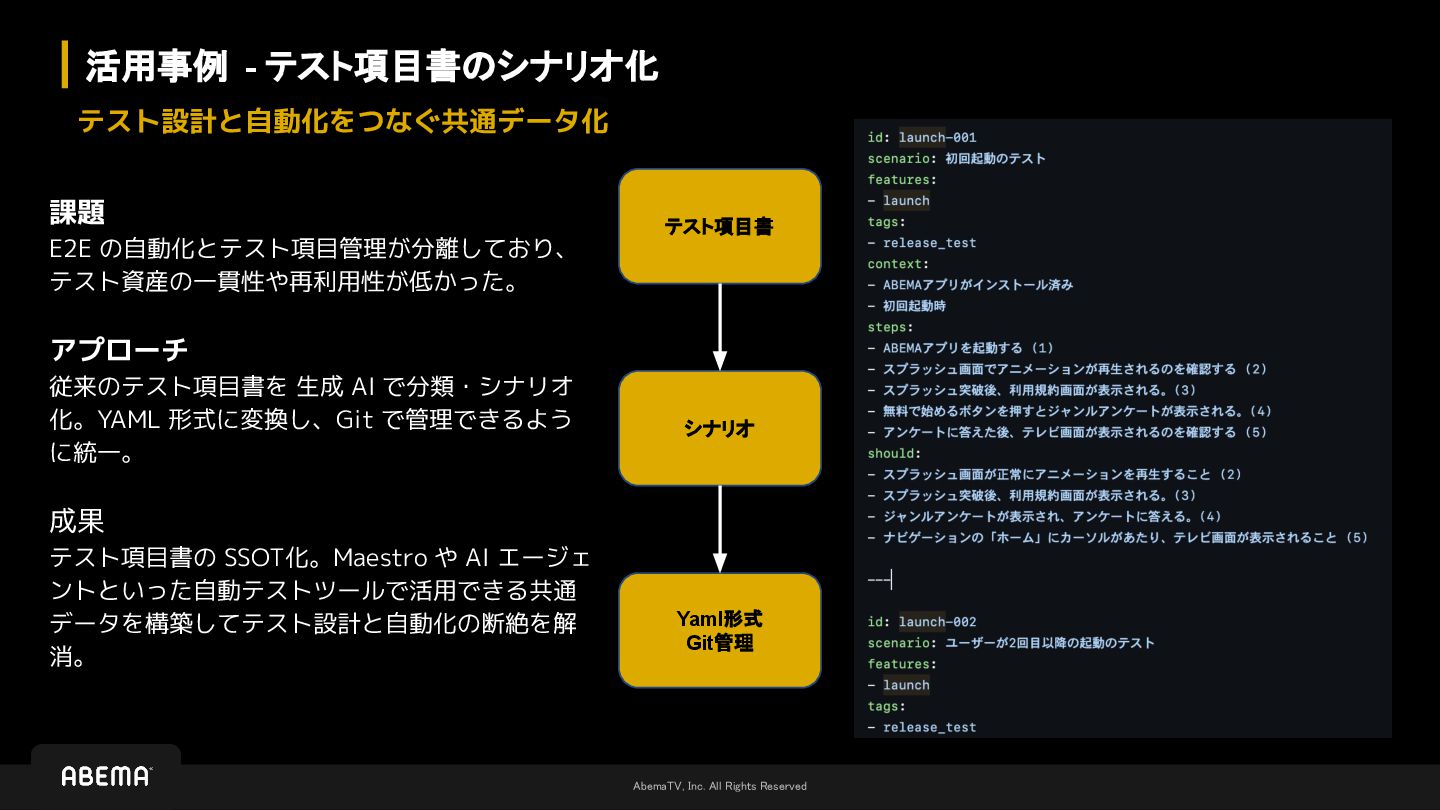 活用事例 - テスト項目書のシナリオ化

テスト設計と自動化をつなぐ共通データ化

課題
E2E の自動化とテスト項目管理が分離しており、テスト資産の一貫性や再利用性が低かった。

アプローチ
従来のテスト項目書を 生成 AI で分類・シナリオ化。YAML 形式に変換し、Git で管理できるように統一。

成果
テスト項目書の SSOT化。Maestro や AI エージェントといった自動テストツールで活用できる共通データを構築してテスト設計と自動化の断絶を解消。

テスト項目書

シナリオ

Yaml形式
Git管理

id: launch-001
scenario: 初回起動のテスト
features:
- launch
tags:
- release_test
context:
- ABEMAアプリがインストール済み
- 初回起動時
steps:
- ABEMAアプリを起動する (1)
- スプラッシュ画面でアニメーションが再生されるのを確認する (2)
- スプラッシュ突破後、利用規約画面が表示される。(3)
- 無料で始めるボタンを押すとジャンルアンケートが表示される。(4)
- アンケートに答えた後、テレビ画面が表示されるのを確認する (5)
should:
- スプラッシュ画面が正常にアニメーションを再生すること (2)
- スプラッシュ突破後、利用規約画面が表示される。(3)
- ジャンルアンケートが表示され、アンケートに答える。(4)
- ナビゲーションの「ホーム」にカーソルがあたり、テレビ画面が表示されること (5)

---

id: launch-002
scenario: ユーザーが2回目以降の起動のテスト
features:
- launch
tags:
- release_test

ABEMA

AbemaTV, Inc. All Rights Reserved